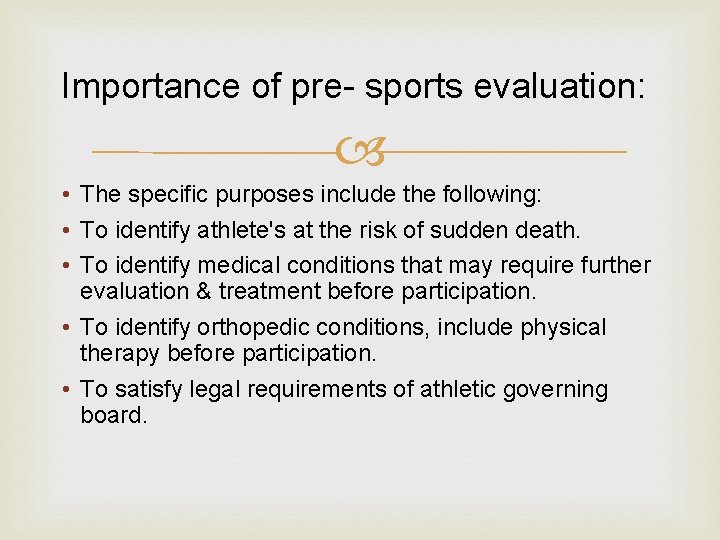 Importance of pre- sports evaluation:

• The specific purposes include the following:

• To identify athlete's at the risk of sudden death.

• To identify medical conditions that may require further evaluation & treatment before participation.

• To identify orthopedic conditions, include physical therapy before participation.

• To satisfy legal requirements of athletic governing board.